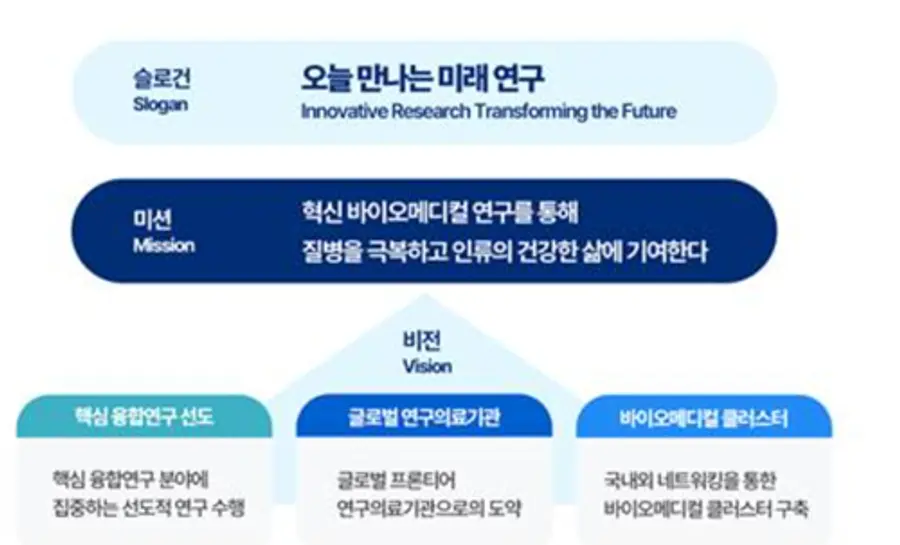 슬로건
Slogan

오늘 만나는 미래 연구
Innovative Research Transforming the Future

미션
Mission

혁신 바이오메디컬 연구를 통해
질병을 극복하고 인류의 건강한 삶에 기여한다

비전
Vision

핵심 융합연구 선도

핵심 융합연구 분야에
집중하는 선도적 연구 수행

글로벌 연구의료기관

글로벌 프론티어
연구의료기관으로의 도약

바이오메디컬 클러스터

국내외 네트워킹을 통한
바이오메디컬 클러스터 구축